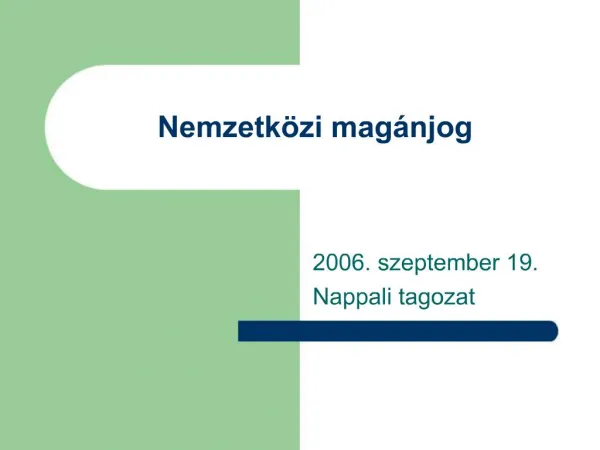 Nemzetközi magánjog

2006. szeptember 19.
Nappali tagozat